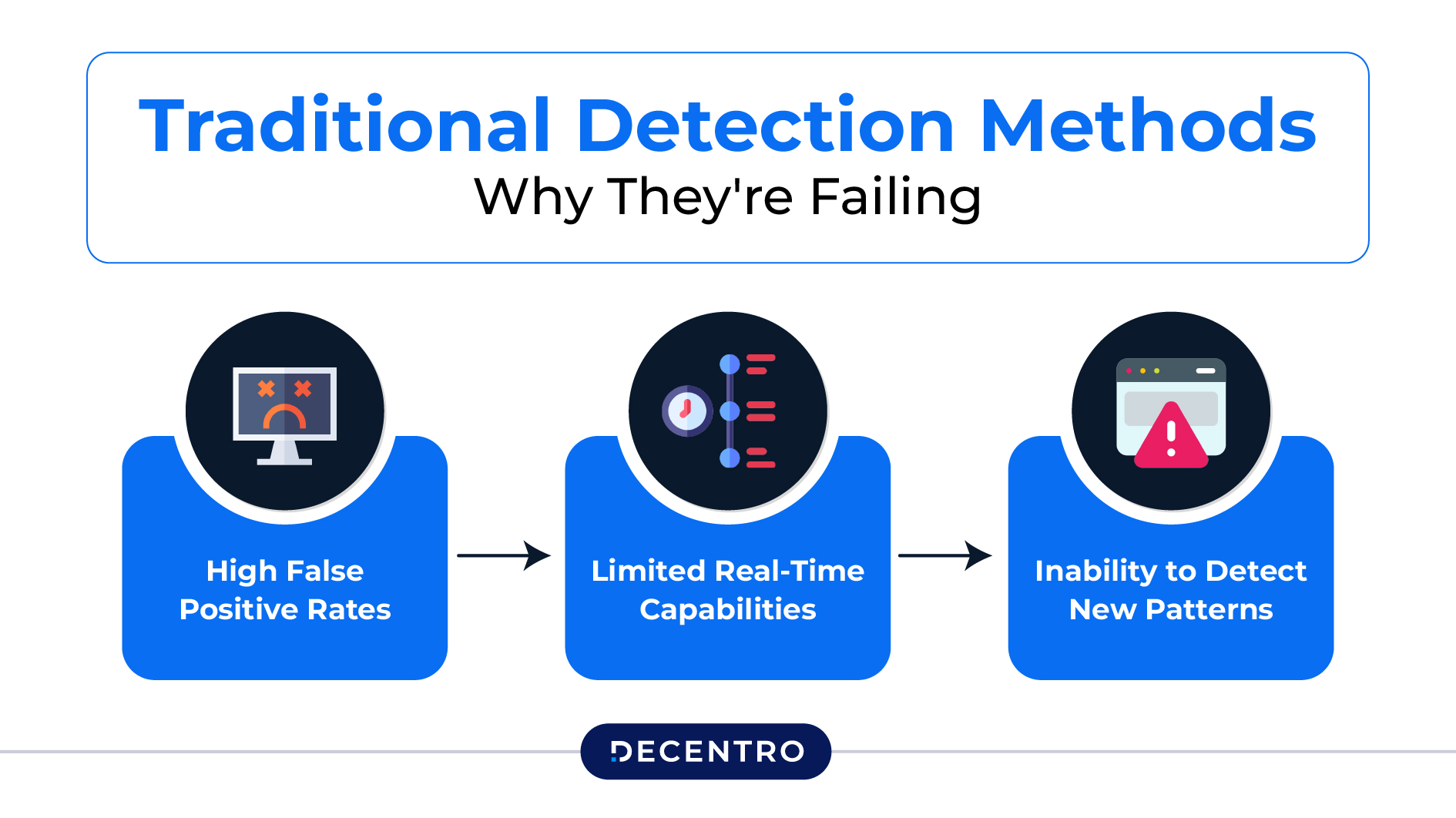 Traditional Detection Methods
Why They're Failing

High False Positive Rates

Limited Real-Time Capabilities

Inability to Detect New Patterns

DECENTRO